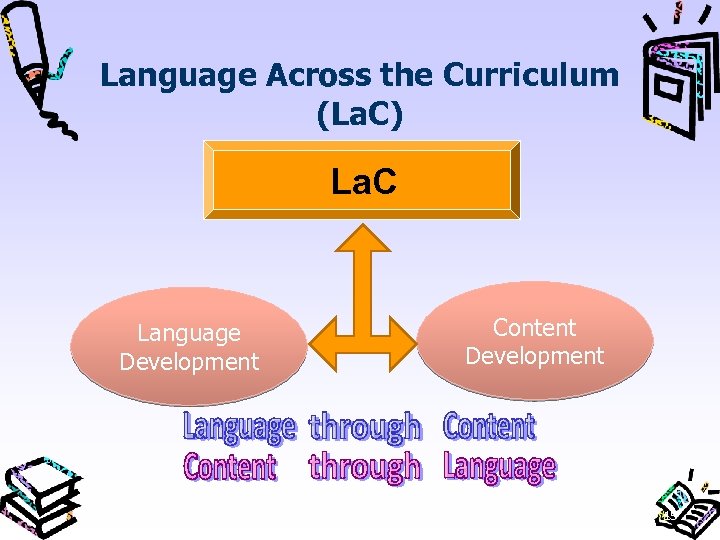 Language Across the Curriculum (LaC)

LaC

Language Development

Content Development

Language through Content
Content through Language